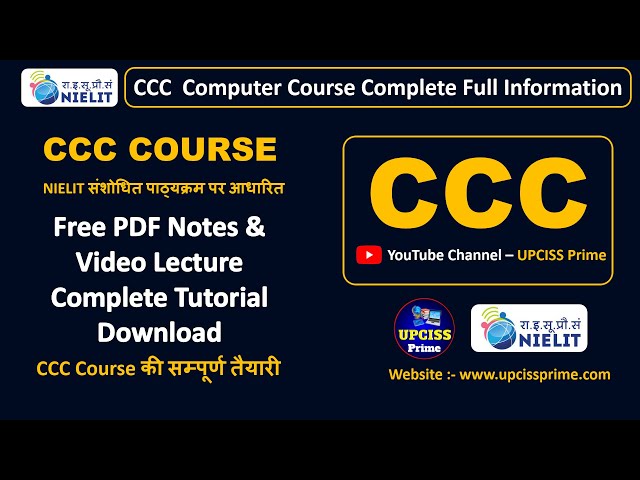 रा.इ.सू.प्रौ.सं
NIELIT

CCC Computer Course Complete Full Information

CCC COURSE

NIELIT संशोधित पाठ्यक्रम पर आधारित

Free PDF Notes & Video Lecture Complete Tutorial Download

CCC Course की सम्पूर्ण तैयारी

CCC

YouTube Channel – UPCISS Prime

UPCISS Prime

रा.इ.सू.प्रौ.सं
NIELIT

Website :- www.upcissprime.com